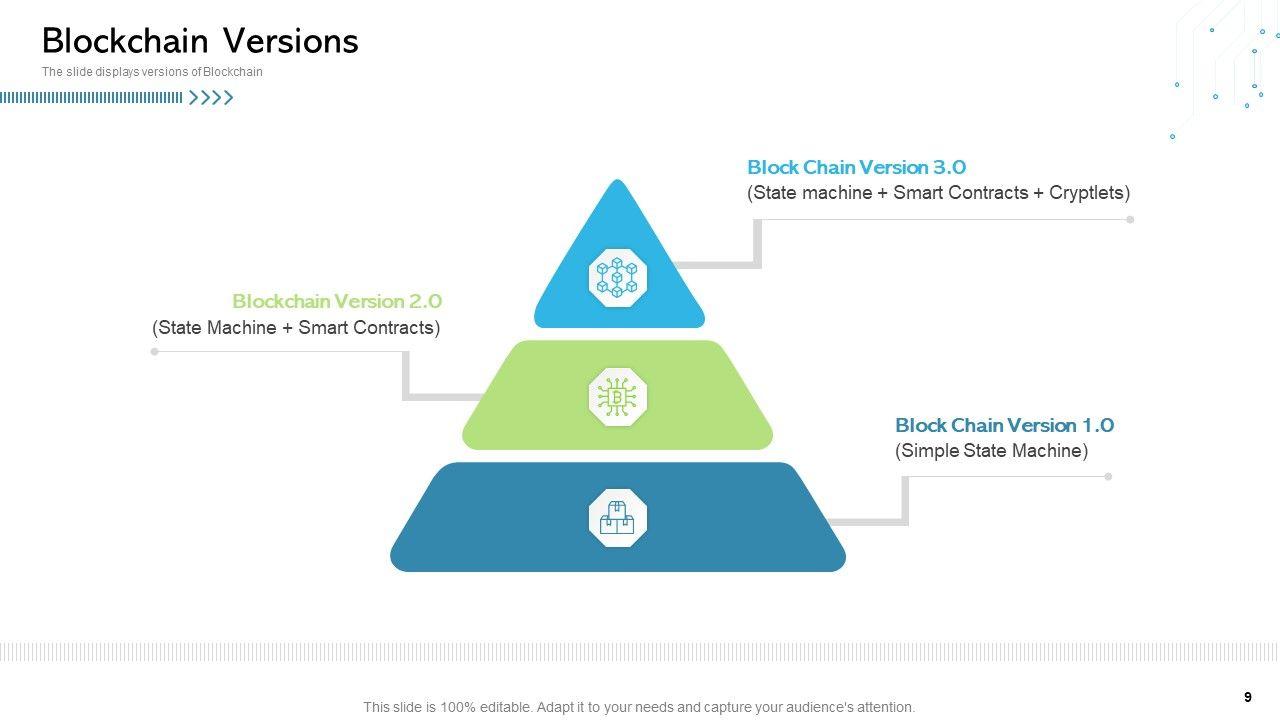 Blockchain Versions

The slide displays versions of Blockchain

Block Chain Version 3.0
(State machine + Smart Contracts + Cryptlets)

Blockchain Version 2.0
(State Machine + Smart Contracts)

Block Chain Version 1.0
(Simple State Machine)

This slide is 100% editable. Adapt it to your needs and capture your audience's attention.

9